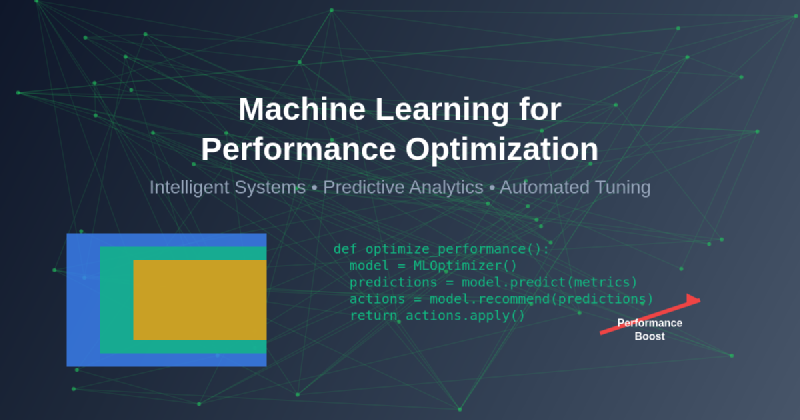 Machine Learning for Performance Optimization

Intelligent Systems • Predictive Analytics • Automated Tuning

def optimize_performance():
  model = MLOptimizer()
  predictions = model.predict(metrics)
  actions = model.recommend(predictions)
  return actions.apply()

Performance Boost